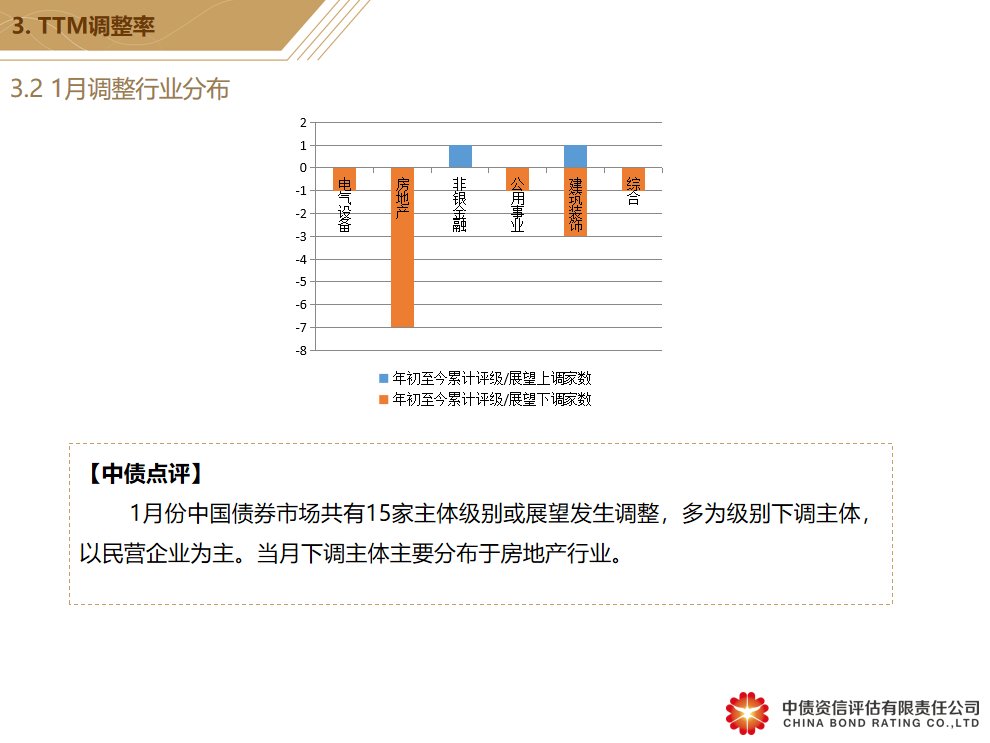 3. TTM调整率

3.2 1月调整行业分布

2
1
0
-1
-2
-3
-4
-5
-6
-7
-8

电气设备
房地产
非银金融
公用事业
建筑装饰
综合

年初至今累计评级/展望上调家数
年初至今累计评级/展望下调家数

【中债点评】

1月份中国债券市场共有15家主体级别或展望发生调整，多为级别下调主体，以民营企业为主。当月下调主体主要分布于房地产行业。

中债资信评估有限责任公司
CHINA BOND RATING CO.,LTD